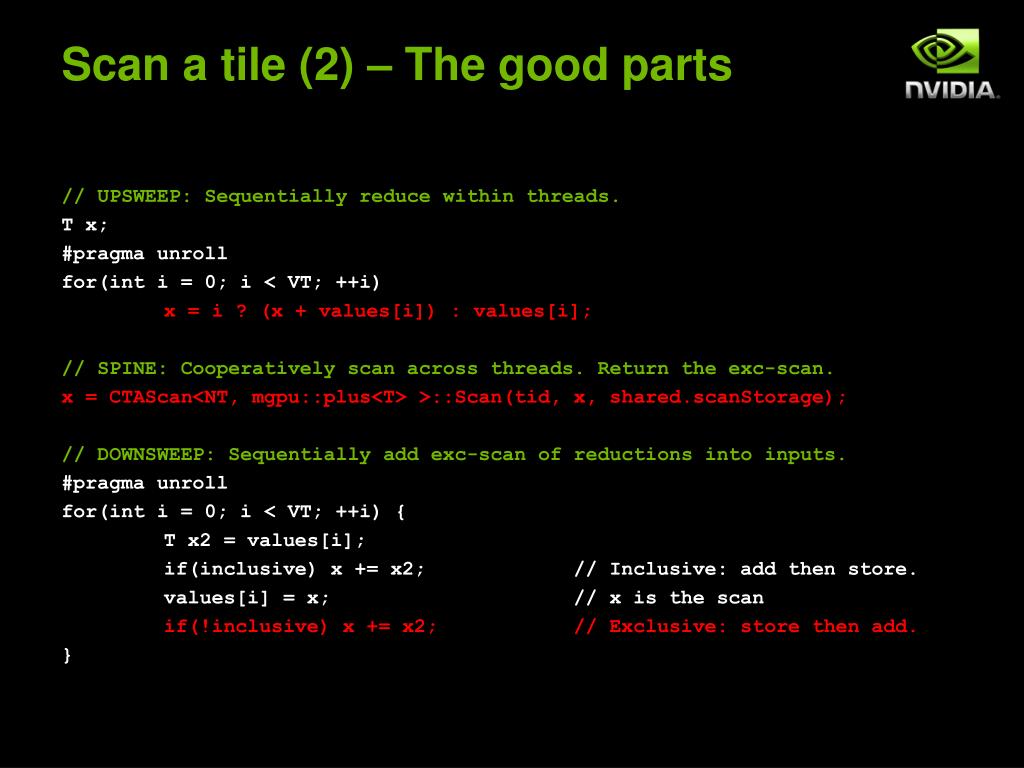 Scan a tile (2) – The good parts

NVIDIA.

// UPSWEEP: Sequentially reduce within threads.
T x;
#pragma unroll
for(int i = 0; i < VT; ++i)
x = i ? (x + values[i]) : values[i];

// SPINE: Cooperatively scan across threads. Return the exc-scan.
x = CTAScan<NT, mgpu::plus<T> >::Scan(tid, x, shared.scanStorage);

// DOWNSWEEP: Sequentially add exc-scan of reductions into inputs.
#pragma unroll
for(int i = 0; i < VT; ++i) {
T x2 = values[i];
if(inclusive) x += x2; // Inclusive: add then store.
values[i] = x; // x is the scan
if(!inclusive) x += x2; // Exclusive: store then add.
}